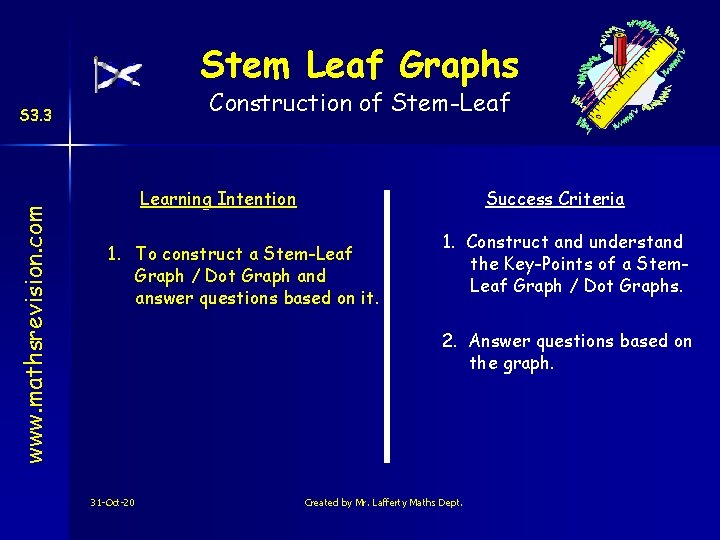 Stem Leaf Graphs
Construction of Stem-Leaf

S3.3

www.mathsrevision.com

Learning Intention

1. To construct a Stem-Leaf Graph / Dot Graph and answer questions based on it.

Success Criteria

1. Construct and understand the Key-Points of a Stem-Leaf Graph / Dot Graphs.

2. Answer questions based on the graph.

31-Oct-20

Created by Mr. Lafferty Maths Dept.